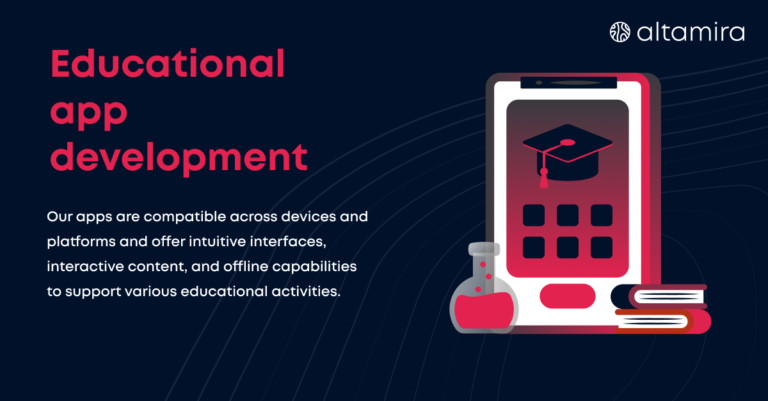 altamira

Educational app development

Our apps are compatible across devices and platforms and offer intuitive interfaces, interactive content, and offline capabilities to support various educational activities.